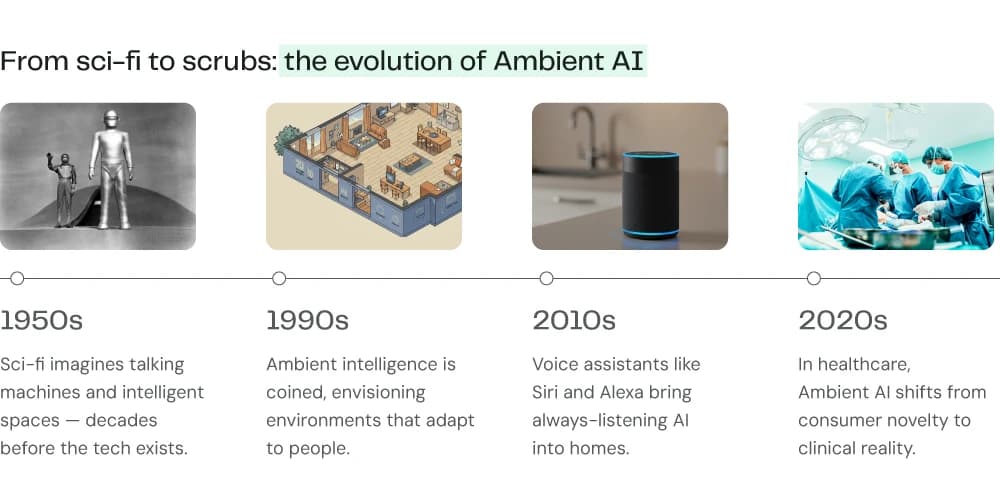 From sci-fi to scrubs: the evolution of Ambient AI

1950s

Sci-fi imagines talking machines and intelligent spaces — decades before the tech exists.

1990s

Ambient intelligence is coined, envisioning environments that adapt to people.

2010s

Voice assistants like Siri and Alexa bring always-listening AI into homes.

2020s

In healthcare, Ambient AI shifts from consumer novelty to clinical reality.